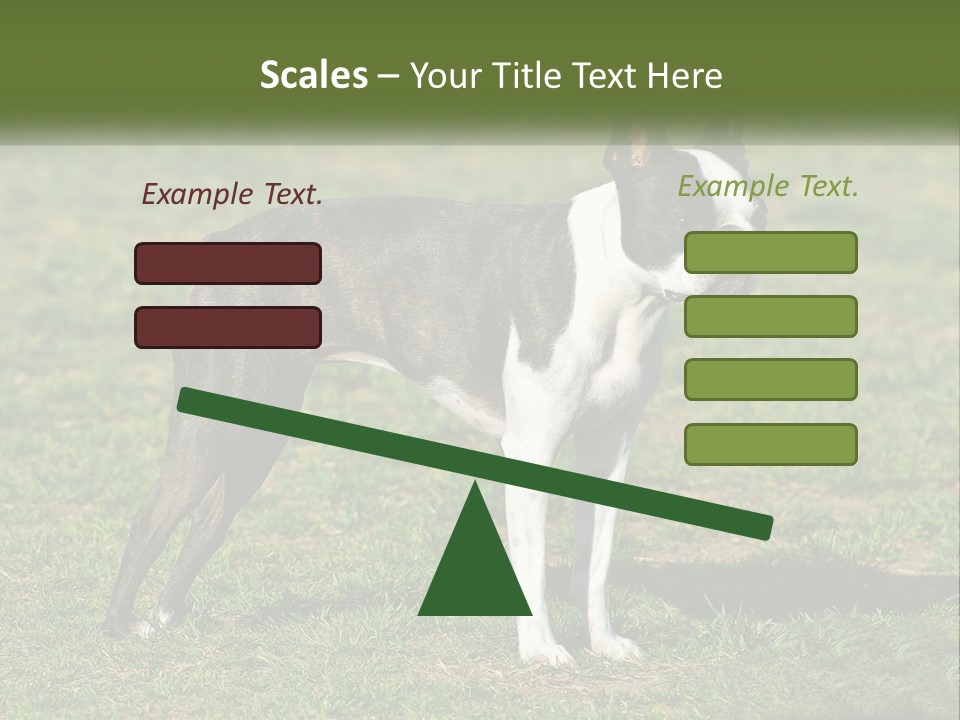 Scales – Your Title Text Here

Example Text.

Example Text.